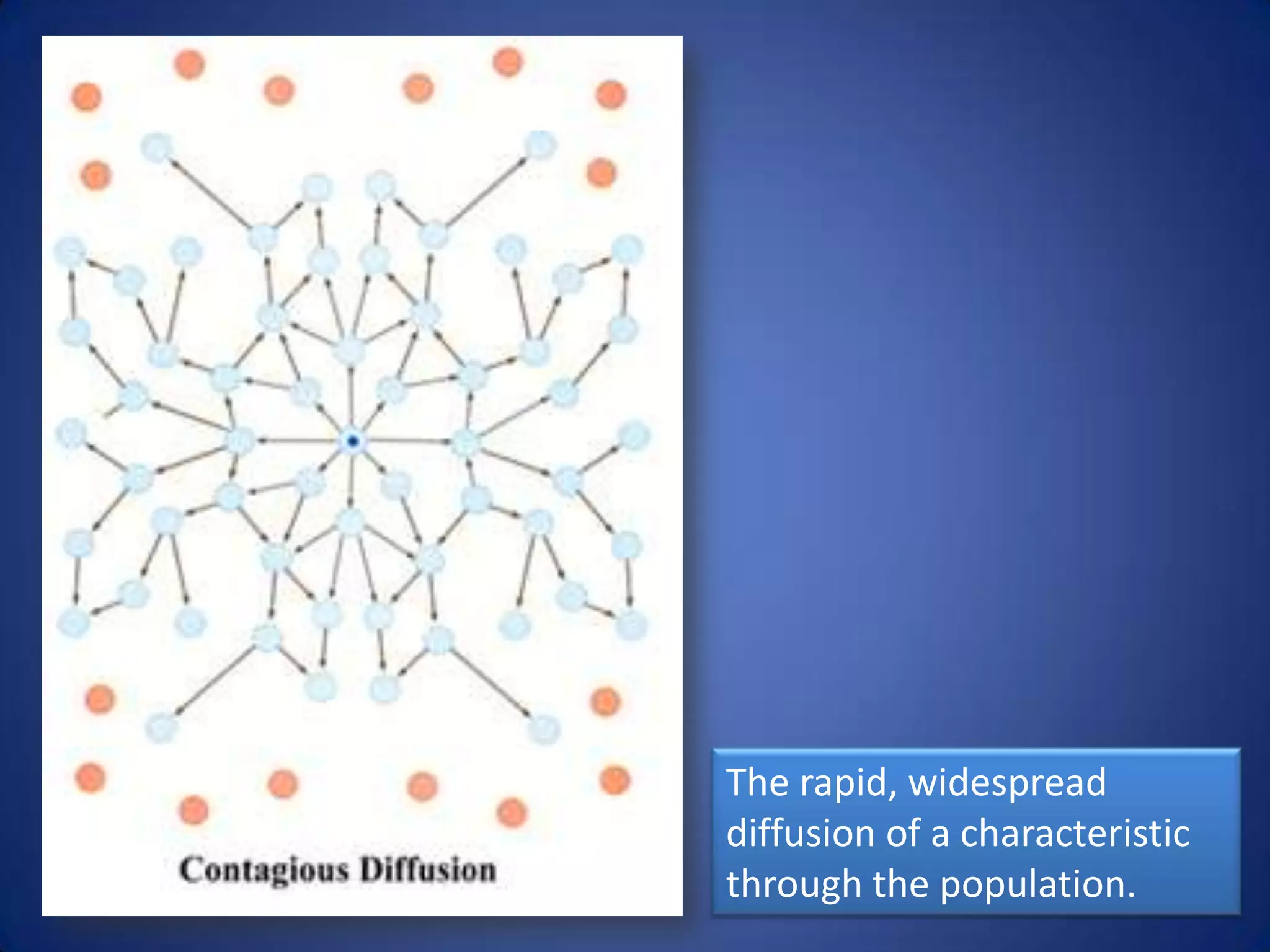 Contagious Diffusion

The rapid, widespread diffusion of a characteristic through the population.